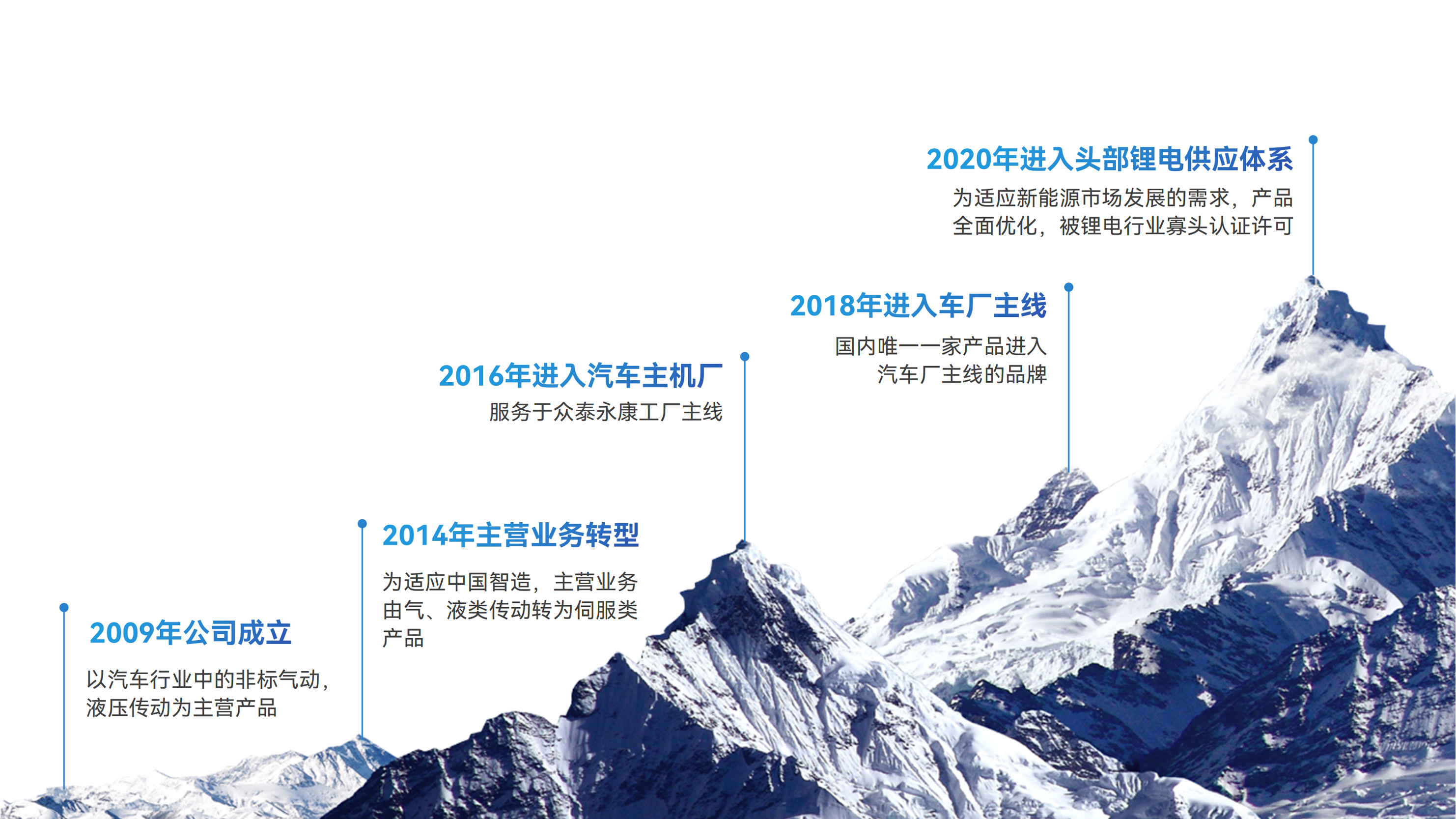 2020年进入头部锂电供应体系

为适应新能源市场发展的需求，产品全面优化，被锂电行业寡头认证许可

2018年进入车厂主线

国内唯一一家产品进入汽车厂主线的品牌

2016年进入汽车主机厂

服务于众泰永康工厂主线

2014年主营业务转型

为适应中国智造，主营业务由气、液类传动转为伺服类产品

2009年公司成立

以汽车行业中的非标气动，液压传动为主营产品